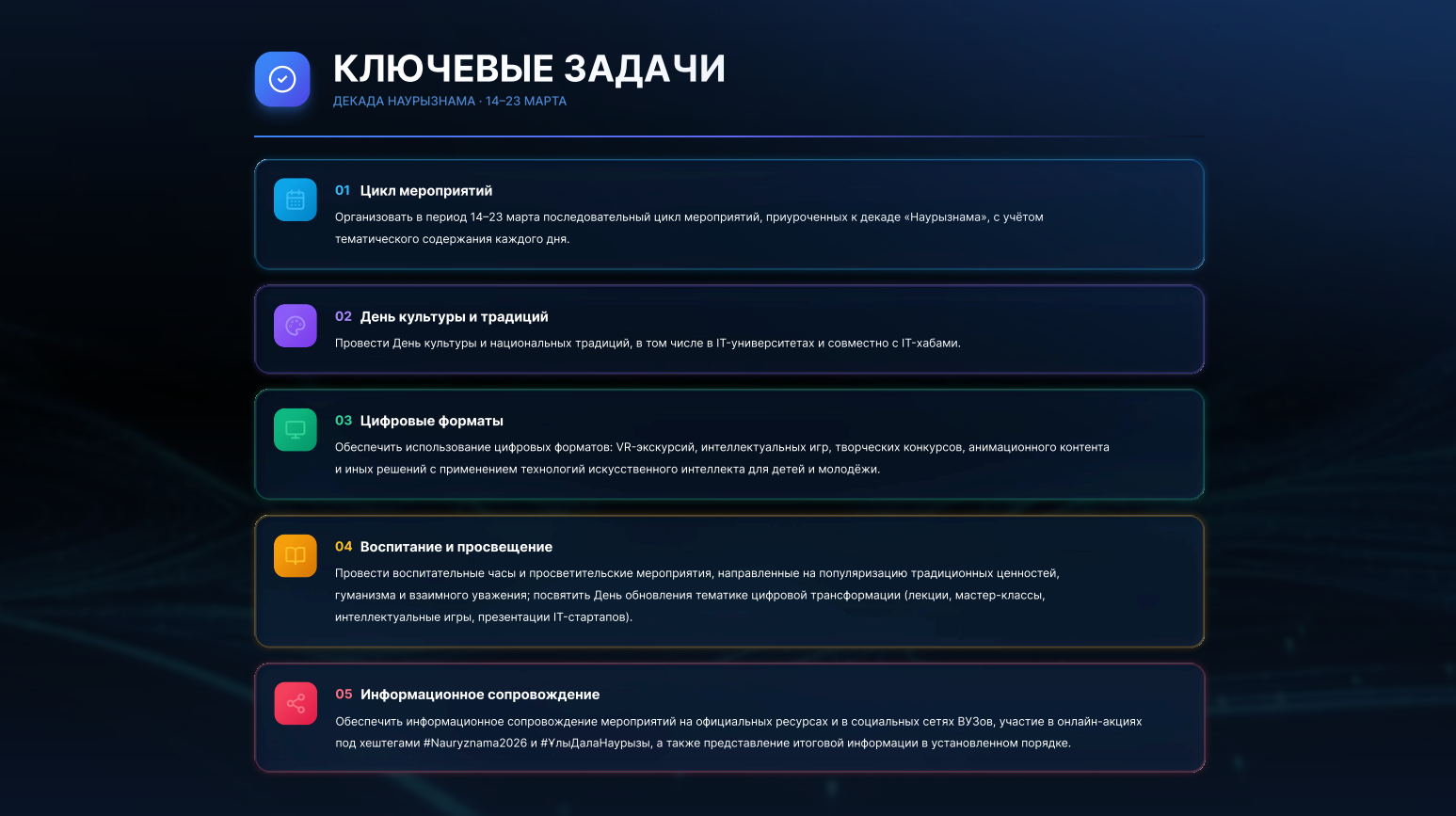 КЛЮЧЕВЫЕ ЗАДАЧИ
ДЕКАДА НАУРЫЗНАМА · 14–23 МАРТА

01 Цикл мероприятий
Организовать в период 14–23 марта последовательный цикл мероприятий, приуроченных к декаде «Наурызнама», с учётом тематического содержания каждого дня.

02 День культуры и традиций
Провести День культуры и национальных традиций, в том числе в IT-университетах и совместно с IT-хабами.

03 Цифровые форматы
Обеспечить использование цифровых форматов: VR-экскурсий, интеллектуальных игр, творческих конкурсов, анимационного контента и иных решений с применением технологий искусственного интеллекта для детей и молодёжи.

04 Воспитание и просвещение
Провести воспитательные часы и просветительские мероприятия, направленные на популяризацию традиционных ценностей, гуманизма и взаимного уважения; посвятить День обновления тематике цифровой трансформации (лекции, мастер-классы, интеллектуальные игры, презентации IT-стартапов).

05 Информационное сопровождение
Обеспечить информационное сопровождение мероприятий на официальных ресурсах и в социальных сетях ВУЗов, участие в онлайн-акциях под хештегами #Nauryznama2026 и #ҰлыДалаНаурызы, а также представление итоговой информации в установленном порядке.